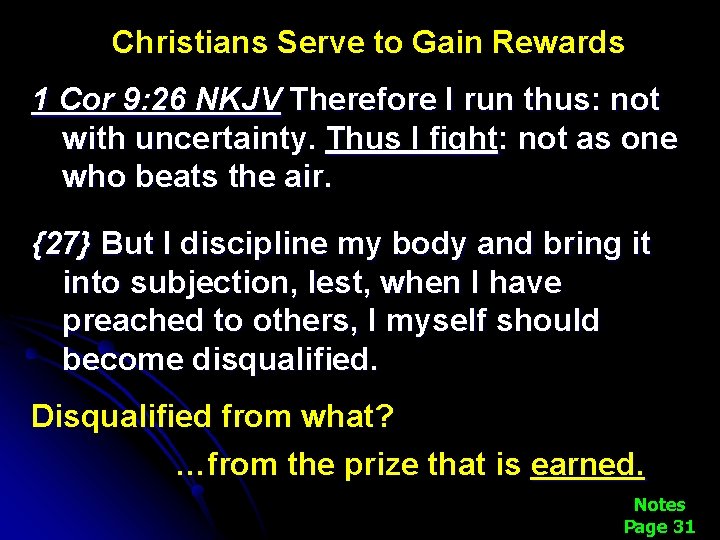 Christians Serve to Gain Rewards

1 Cor 9:26 NKJV Therefore I run thus: not with uncertainty. Thus I fight: not as one who beats the air.

{27} But I discipline my body and bring it into subjection, lest, when I have preached to others, I myself should become disqualified.

Disqualified from what?

...from the prize that is earned.

Notes
Page 31